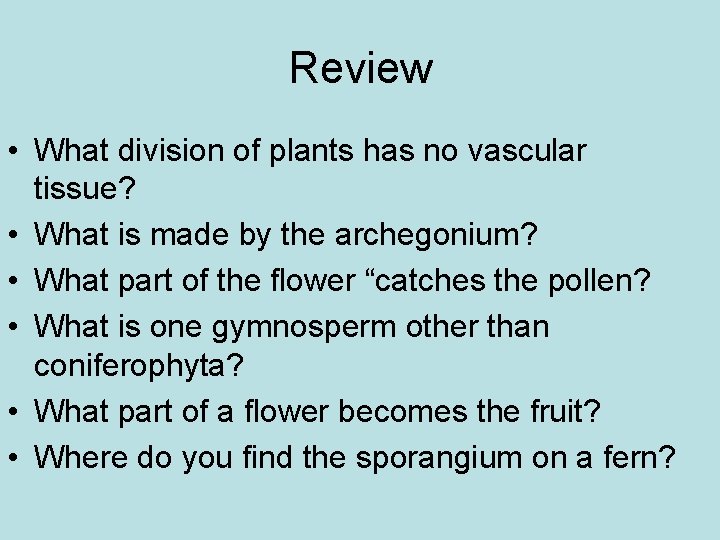 Review

• What division of plants has no vascular tissue?
• What is made by the archegonium?
• What part of the flower “catches the pollen?
• What is one gymnosperm other than coniferophyta?
• What part of a flower becomes the fruit?
• Where do you find the sporangium on a fern?